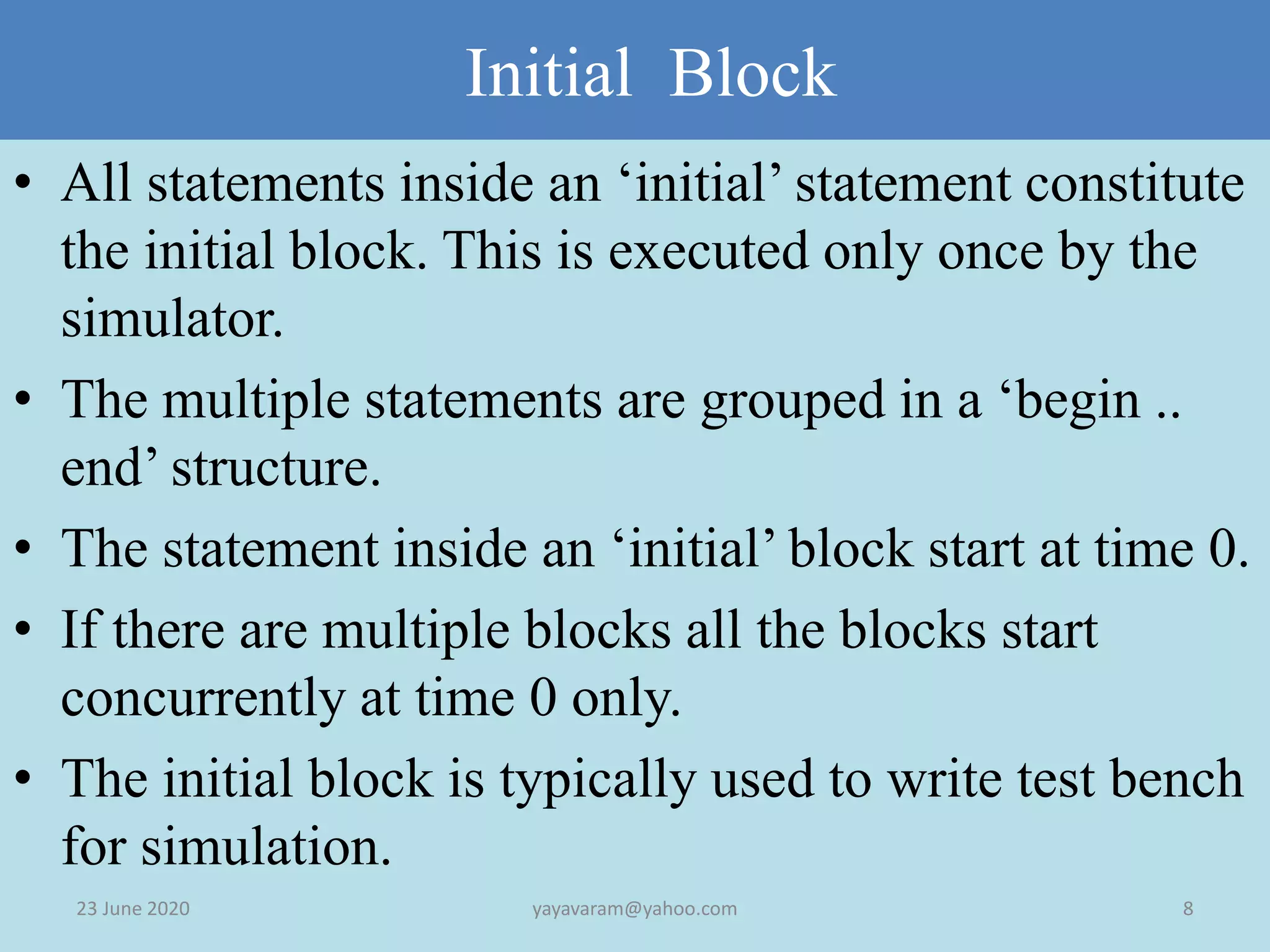 Initial Block

• All statements inside an ‘initial’ statement constitute the initial block. This is executed only once by the simulator.

• The multiple statements are grouped in a ‘begin .. end’ structure.

• The statement inside an ‘initial’ block start at time 0.

• If there are multiple blocks all the blocks start concurrently at time 0 only.

• The initial block is typically used to write test bench for simulation.

23 June 2020 yayavaram@yahoo.com 8